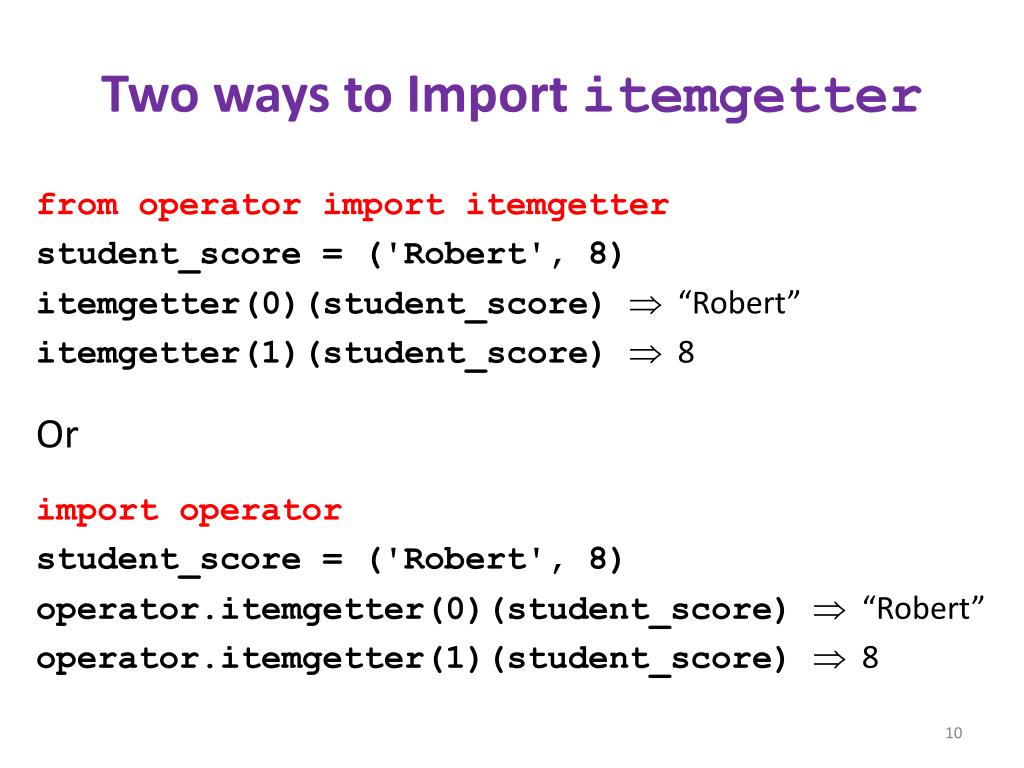 Two ways to Import itemgetter

from operator import itemgetter
student_score = ('Robert', 8)
itemgetter(0)(student_score) $\Rightarrow$ “Robert”
itemgetter(1)(student_score) $\Rightarrow$ 8

Or

import operator
student_score = ('Robert', 8)
operator.itemgetter(0)(student_score) $\Rightarrow$ “Robert”
operator.itemgetter(1)(student_score) $\Rightarrow$ 8

10